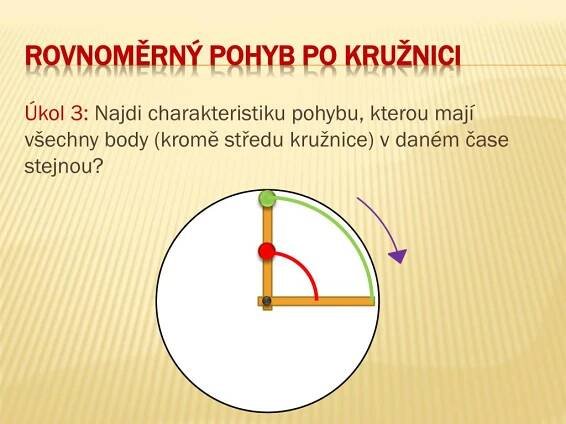 ROVNOMĚRNÝ POHYB PO KRUŽNICI

Úkol 3: Najdi charakteristiku pohybu, kterou mají všechny body (kromě středu kružnice) v daném čase stejnou?